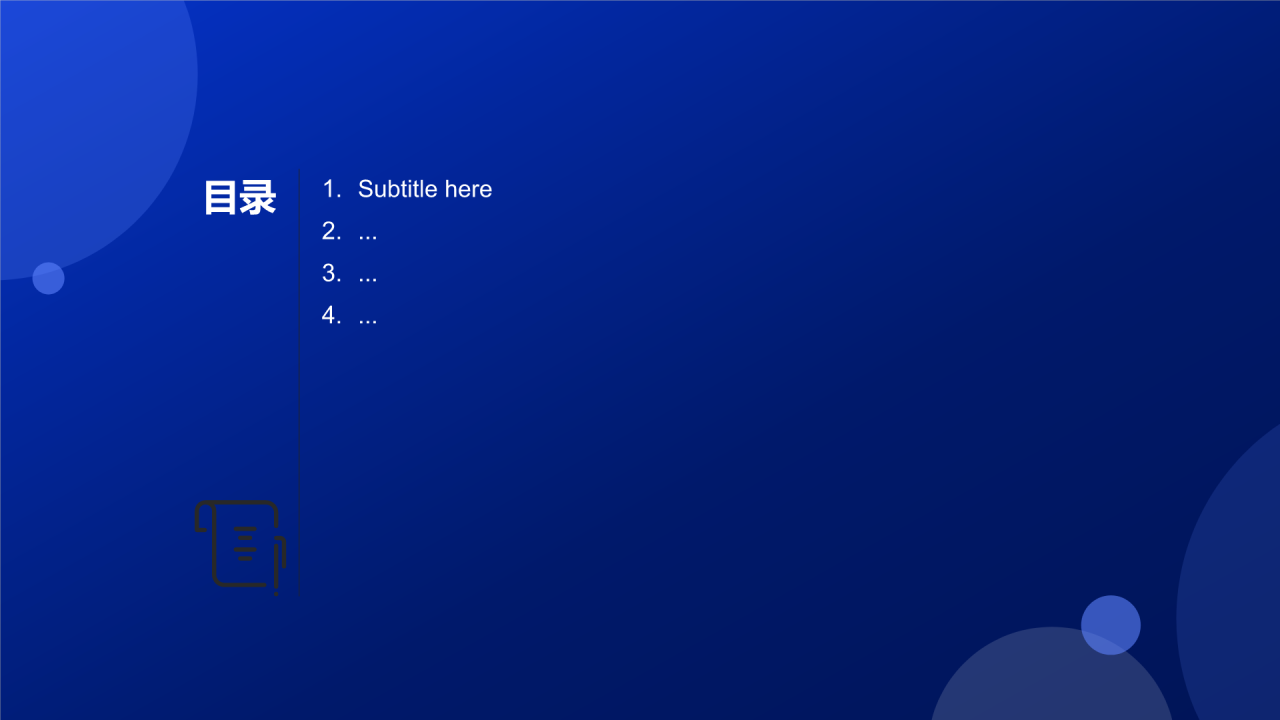 目录

1. Subtitle here
2. ...
3. ...
4. ...